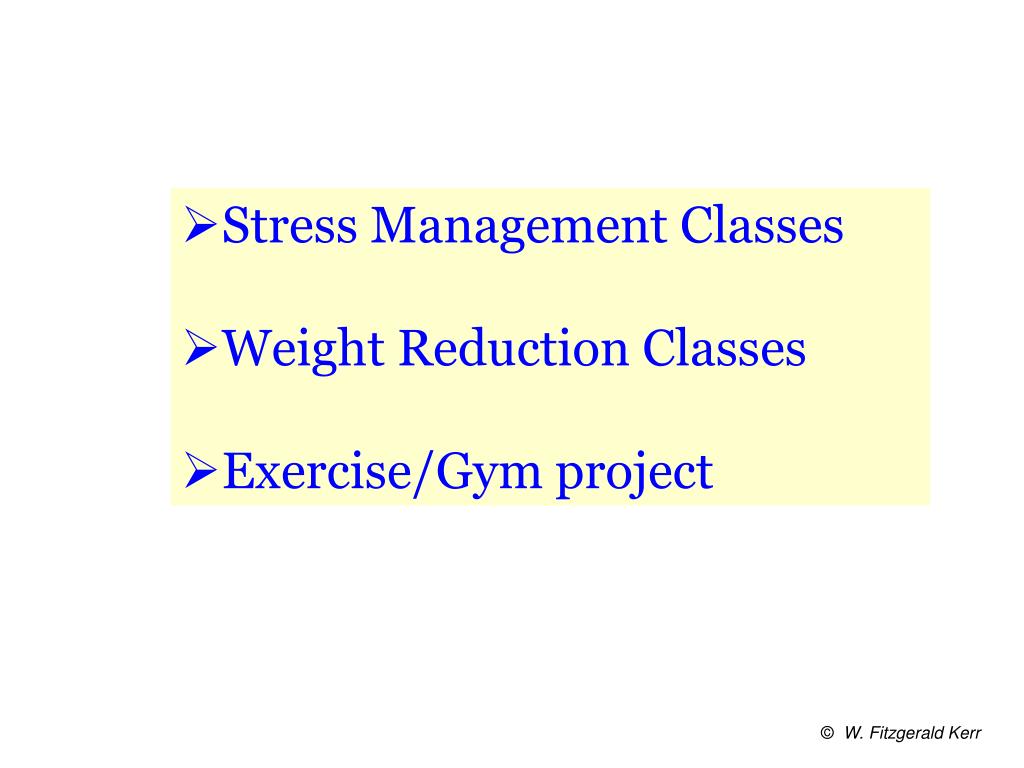 ➢Stress Management Classes

➢Weight Reduction Classes

➢Exercise/Gym project

© W. Fitzgerald Kerr